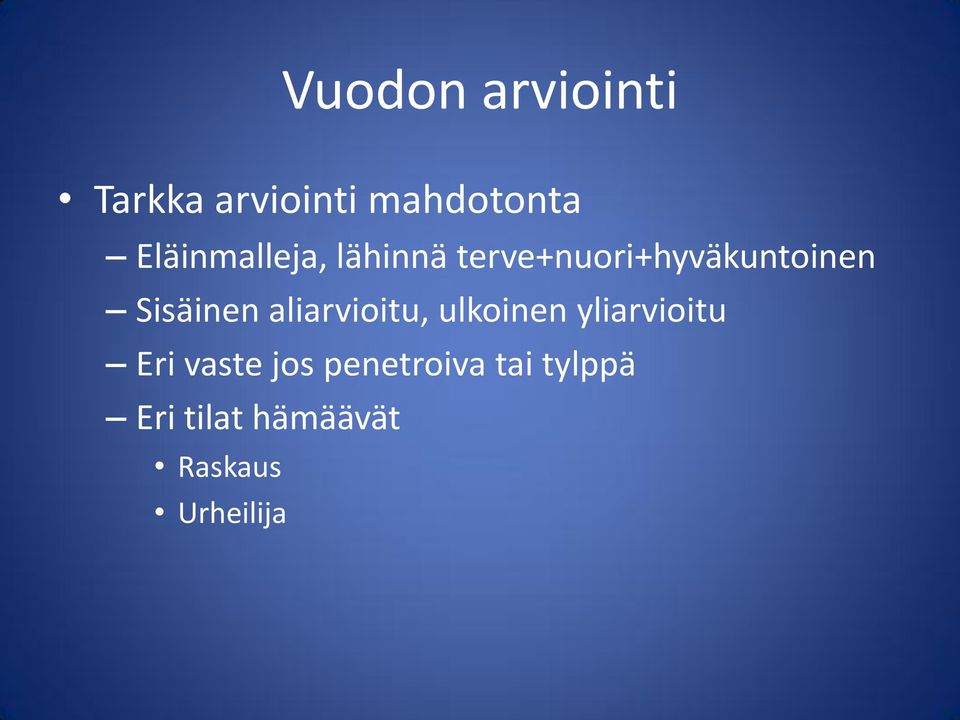 Vuodon arviointi

• Tarkka arviointi mahdotonta
– Eläinmalleja, lähinnä terve+nuori+hyväkuntoinen
– Sisäinen aliarvioitu, ulkoinen yliarvioitu
– Eri vaste jos penetroiva tai tylppä
– Eri tilat hämäävät
• Raskaus
• Urheilija